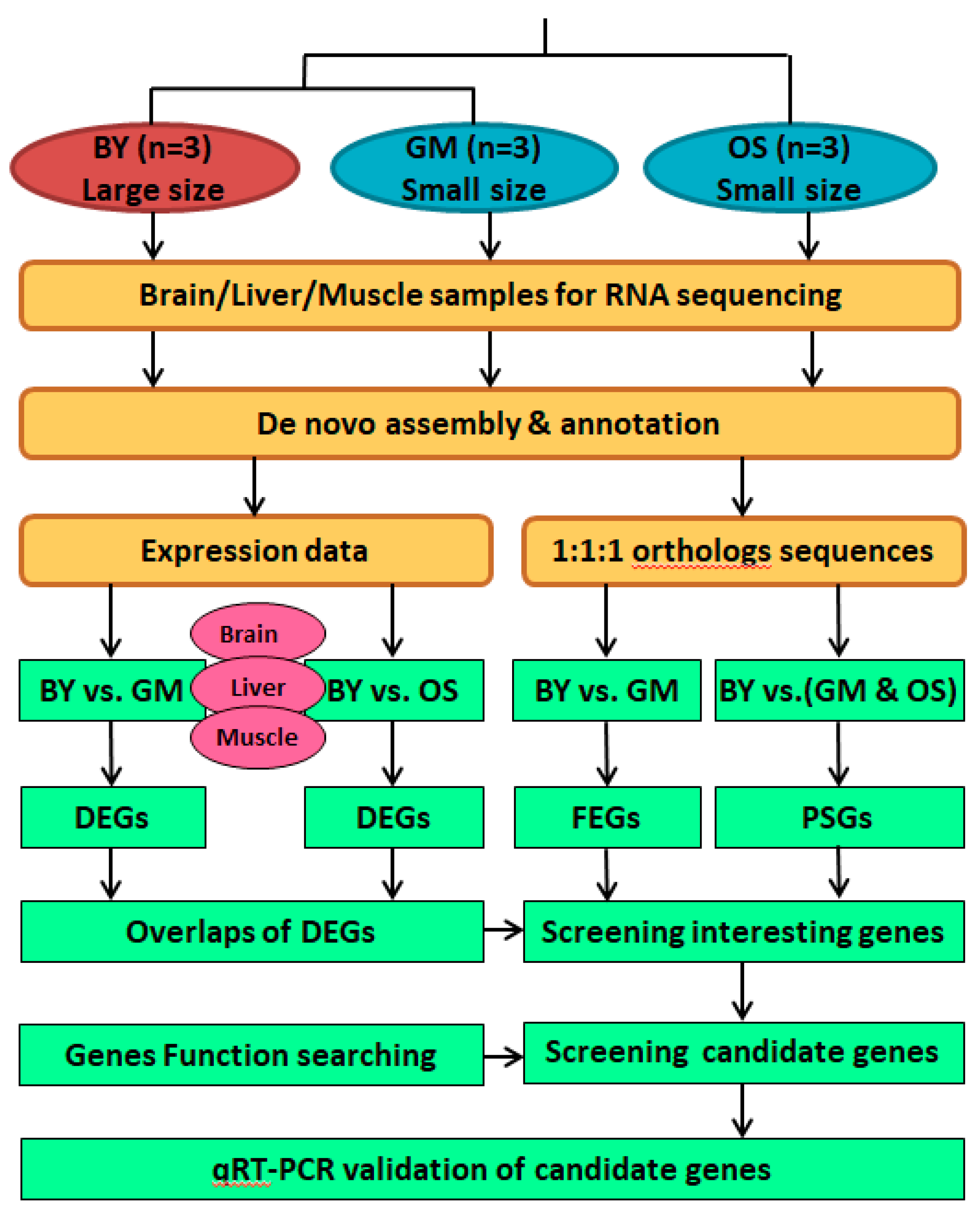 BY (n=3)
Large size

GM (n=3)
Small size

OS (n=3)
Small size

Brain/Liver/Muscle samples for RNA sequencing

De novo assembly & annotation

Expression data

1:1:1 orthologs sequences

Brain
Liver
Muscle

BY vs. GM

BY vs. OS

BY vs. GM

BY vs.(GM & OS)

DEGs

DEGs

FEGs

PSGs

Overlaps of DEGs

Screening interesting genes

Genes Function searching

Screening candidate genes

qRT-PCR validation of candidate genes